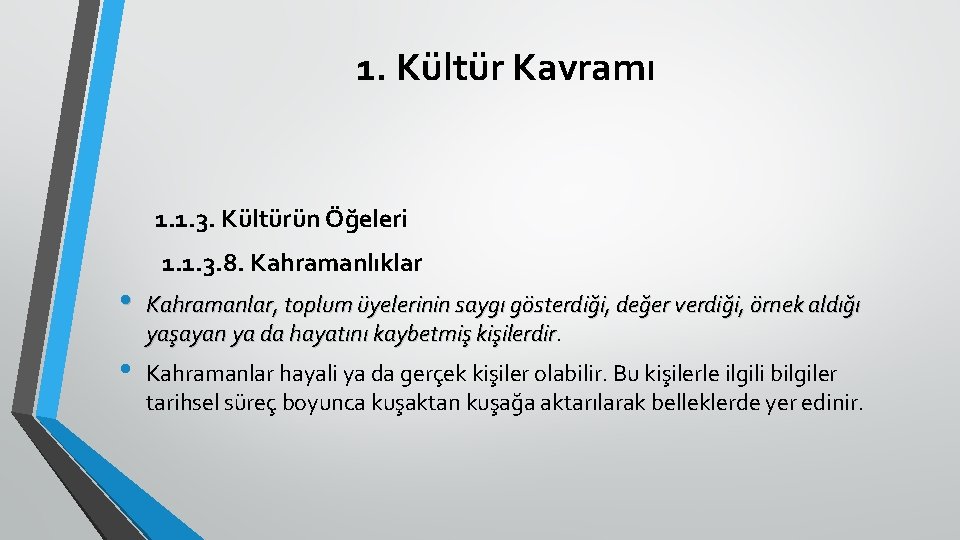 1. Kültür Kavramı

1.1.3. Kültürün Öğeleri

1.1.3.8. Kahramanlıklar

• Kahramanlar, toplum üyelerinin saygı gösterdiği, değer verdiği, örnek aldığı yaşayan ya da hayatını kaybetmiş kişilerdir.

• Kahramanlar hayali ya da gerçek kişiler olabilir. Bu kişilerle ilgili bilgiler tarihsel süreç boyunca kuşaktan kuşağa aktarılarak belleklerde yer edinir.